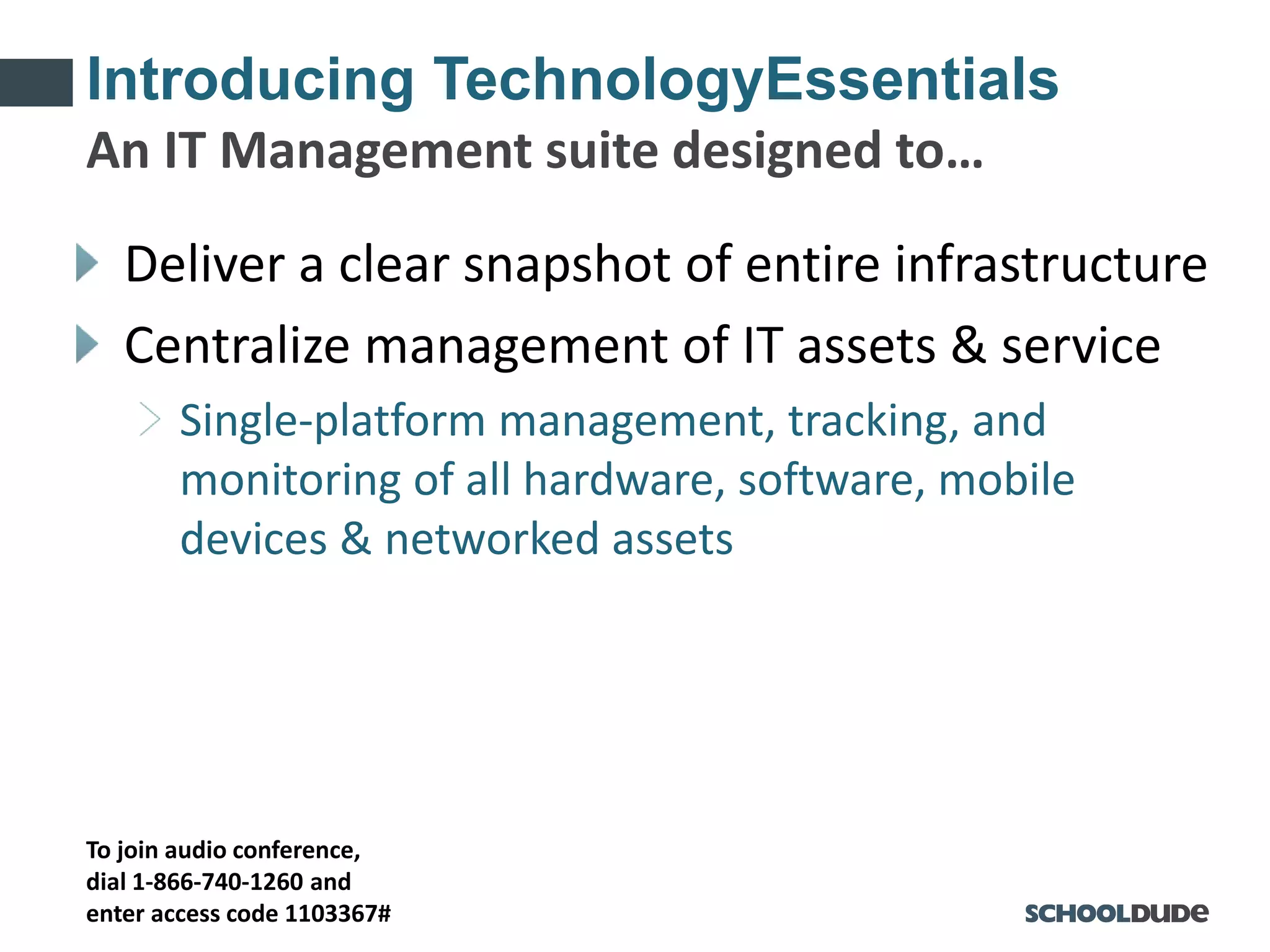 Introducing TechnologyEssentials
An IT Management suite designed to...

Deliver a clear snapshot of entire infrastructure

Centralize management of IT assets & service

Single-platform management, tracking, and monitoring of all hardware, software, mobile devices & networked assets

To join audio conference, dial 1-866-740-1260 and enter access code 1103367#

SCHOOLDUDE